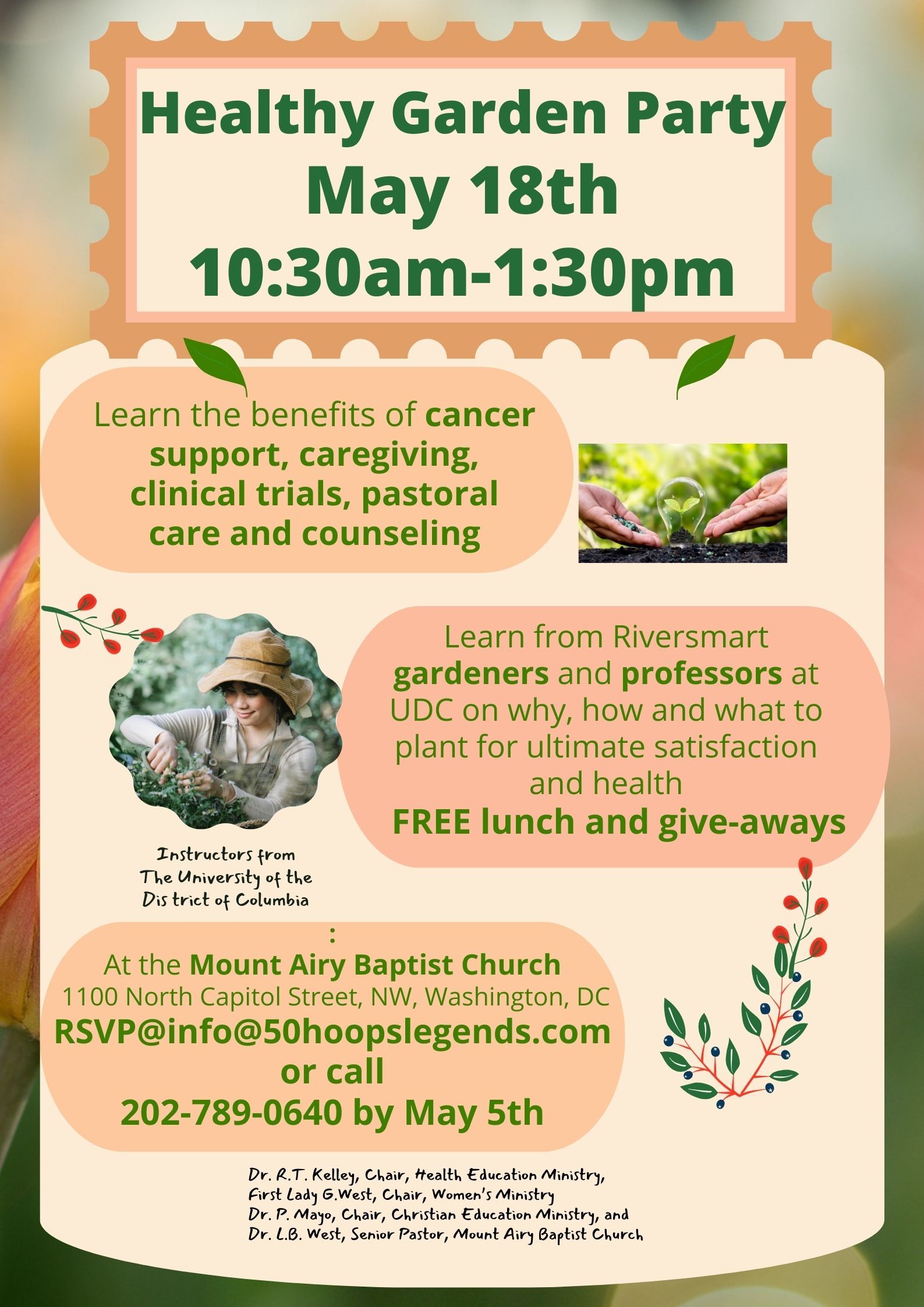 Healthy Garden Party
May 18th
10:30am-1:30pm

Learn the benefits of cancer support, caregiving, clinical trials, pastoral care and counseling

Learn from Riversmart gardeners and professors at UDC on why, how and what to plant for ultimate satisfaction and health
FREE lunch and give-aways

Instructors from The University of the Dis trict of Columbia

:
At the Mount Airy Baptist Church
1100 North Capitol Street, NW, Washington, DC
RSVP@info@50hoopslegends.com
or call
202-789-0640 by May 5th

Dr. R.T. Kelley, Chair, Health Education Ministry,
First Lady G.West, Chair, Women's Ministry
Dr. P. Mayo, Chair, Christian Education Ministry, and
Dr. L.B. West, Senior Pastor, Mount Airy Baptist Church